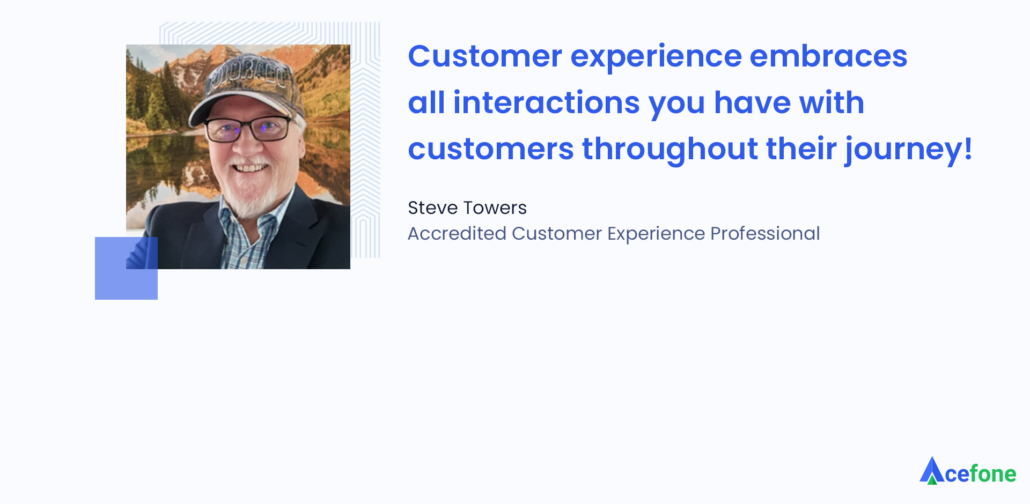 Customer experience embraces all interactions you have with customers throughout their journey!

Steve Towers
Accredited Customer Experience Professional

Acefone